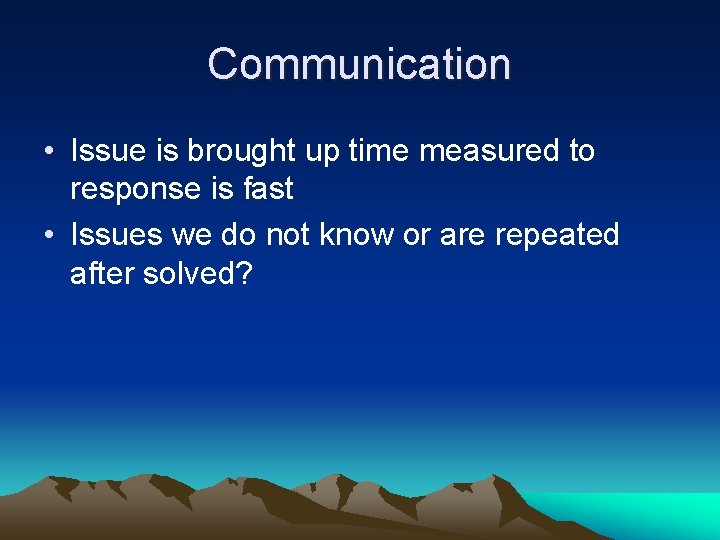 Communication

• Issue is brought up time measured to response is fast
• Issues we do not know or are repeated after solved?